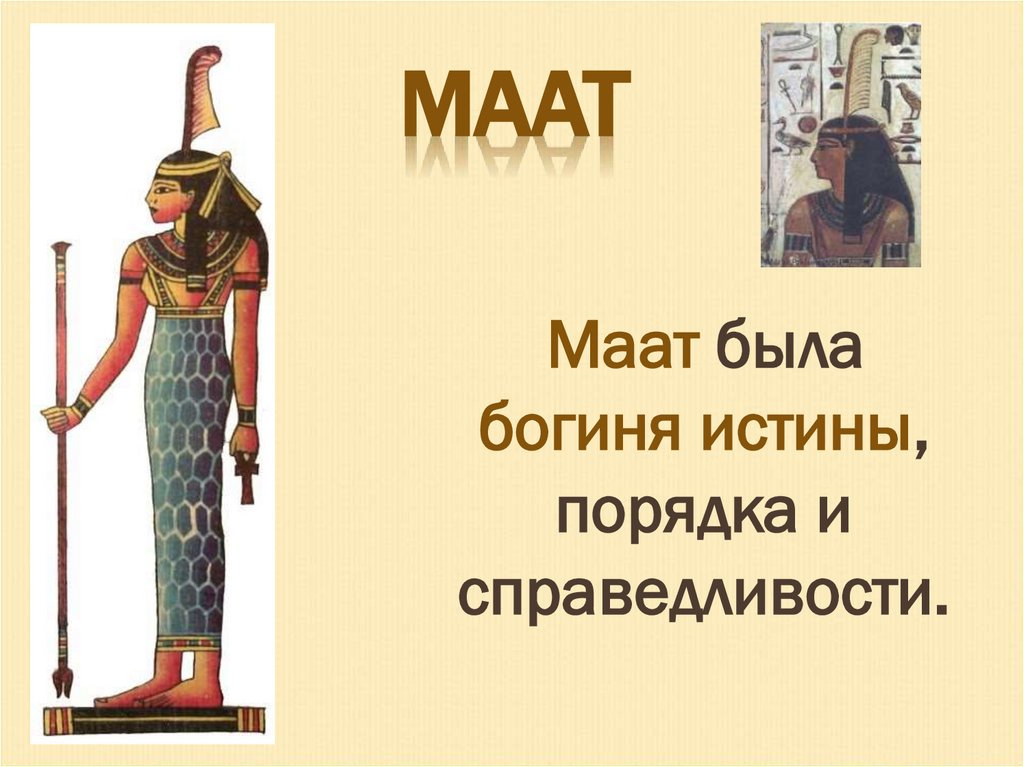 МААТ

Маат была богиня истины, порядка и справедливости.